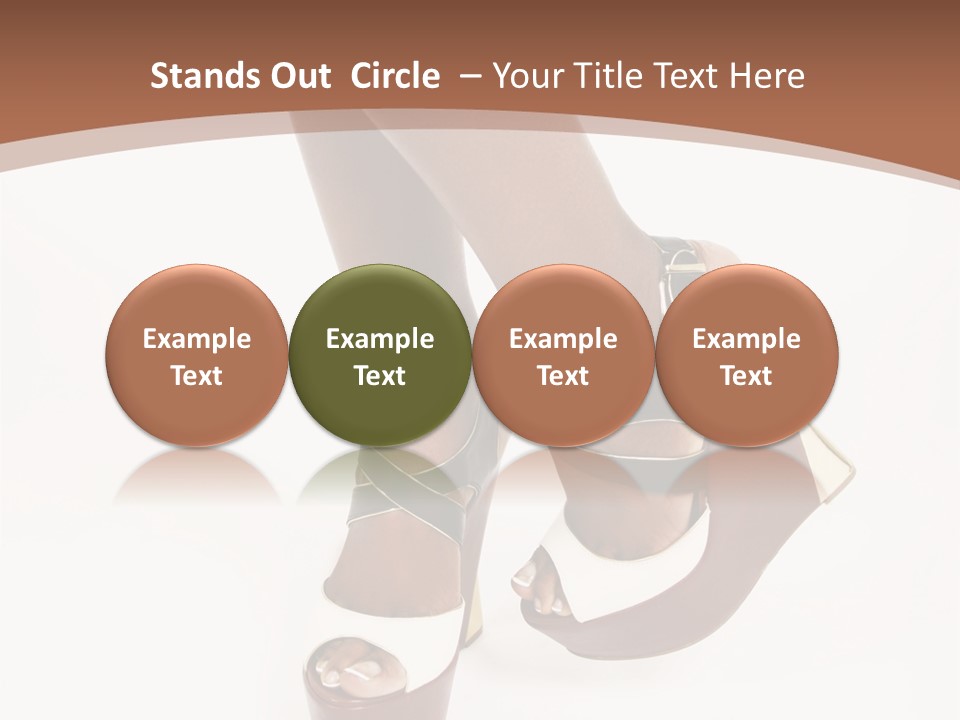 Stands Out Circle – Your Title Text Here

Example Text

Example Text

Example Text

Example Text